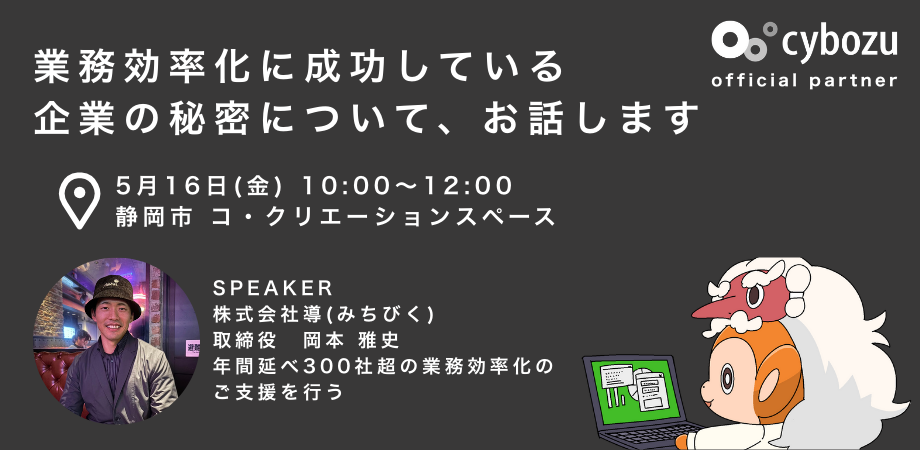 cybozu
official partner

業務効率化に成功している
企業の秘密について、お話します

5月16日(金) 10:00〜12:00
静岡市 コ・クリエーションスペース

SPEAKER
株式会社導(みちびく)
取締役　岡本 雅史
年間延べ300社超の業務効率化の
ご支援を行う